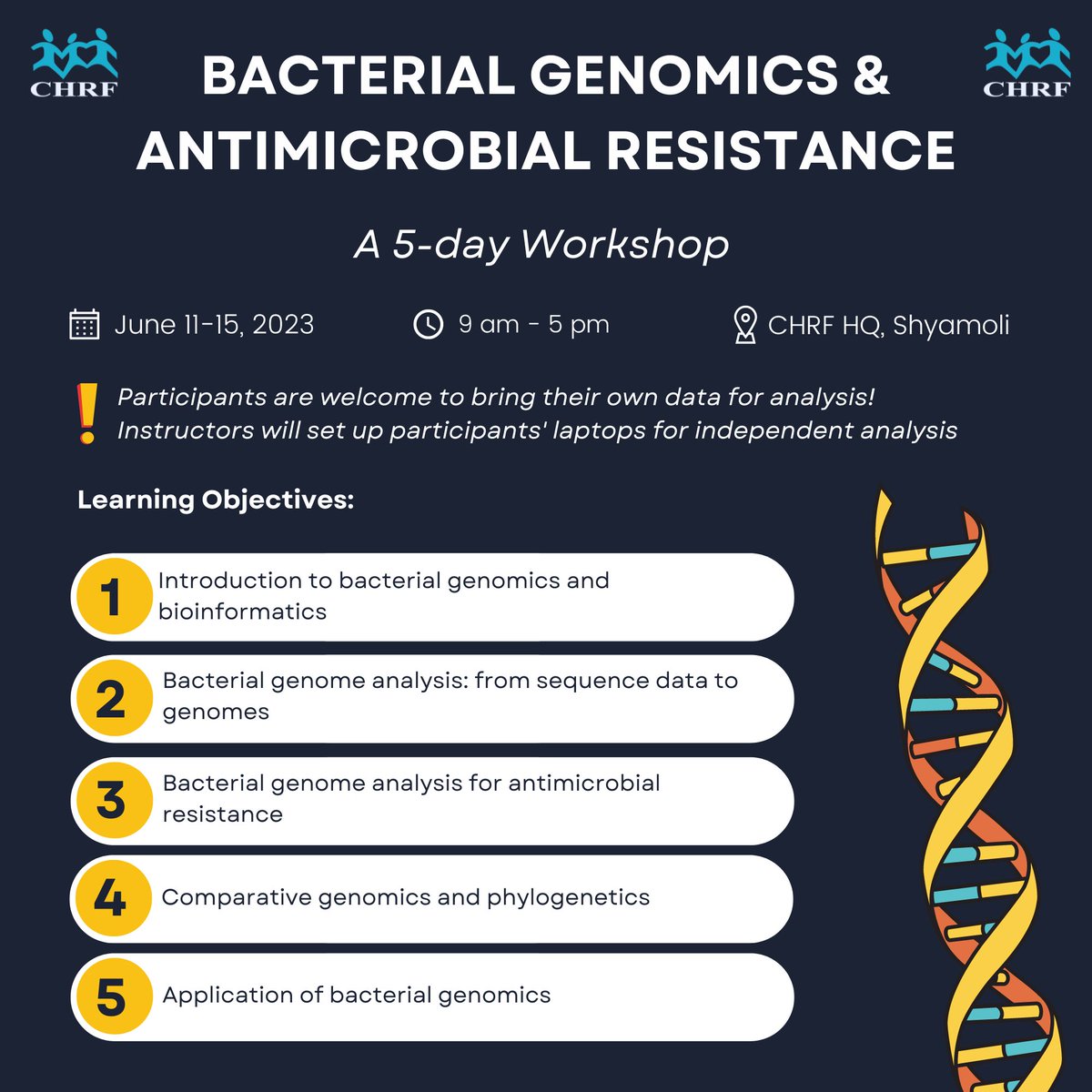 CHRF

BACTERIAL GENOMICS & ANTIMICROBIAL RESISTANCE

CHRF

A 5-day Workshop

June 11-15, 2023

9 am - 5 pm

CHRF HQ, Shyamoli

Participants are welcome to bring their own data for analysis!
Instructors will set up participants' laptops for independent analysis

Learning Objectives:

1 Introduction to bacterial genomics and bioinformatics

2 Bacterial genome analysis: from sequence data to genomes

3 Bacterial genome analysis for antimicrobial resistance

4 Comparative genomics and phylogenetics

5 Application of bacterial genomics